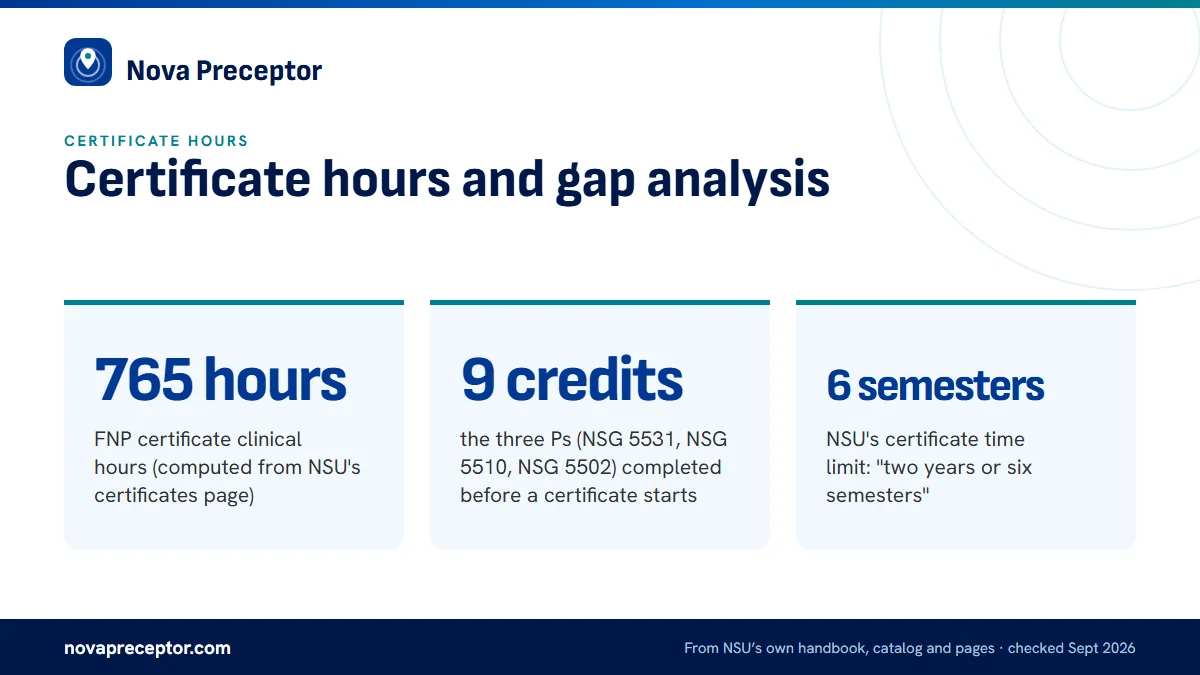 Nova Preceptor

CERTIFICATE HOURS

Certificate hours and gap analysis

765 hours

FNP certificate clinical hours (computed from NSU's certificates page)

9 credits

the three Ps (NSG 5531, NSG 5510, NSG 5502) completed before a certificate starts

6 semesters

NSU's certificate time limit: "two years or six semesters"

novapreceptor.com

From NSU's own handbook, catalog and pages · checked Sept 2026